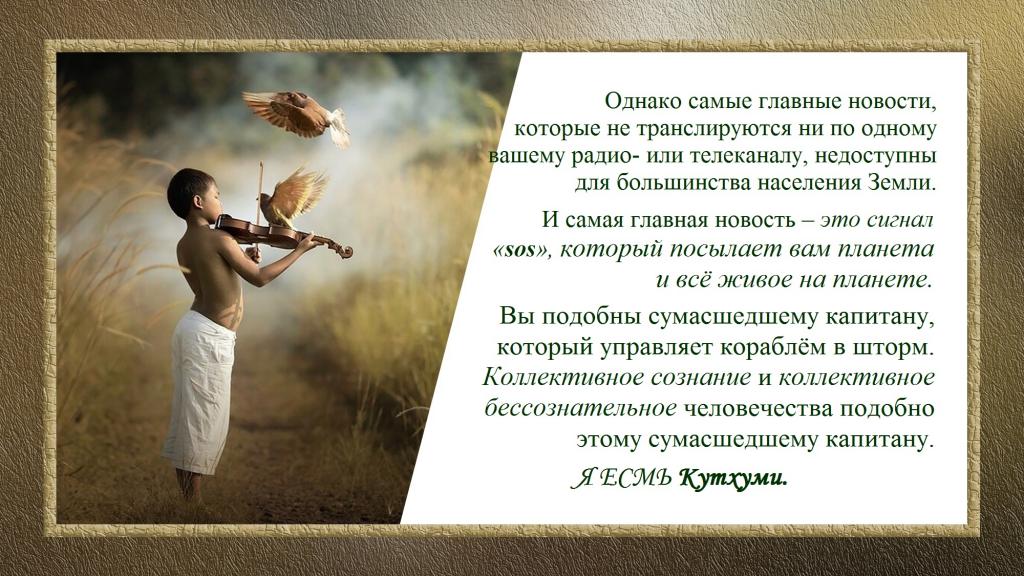 Однако самые главные новости, которые не транслируются ни по одному вашему радио- или телеканалу, недоступны для большинства населения Земли.

И самая главная новость – это сигнал «sos», который посылает вам планета и всё живое на планете.

Вы подобны сумасшедшему капитану, который управляет кораблём в шторм. Коллективное сознание и коллективное бессознательное человечества подобно этому сумасшедшему капитану.

Я ЕСМЬ Кутхуми.